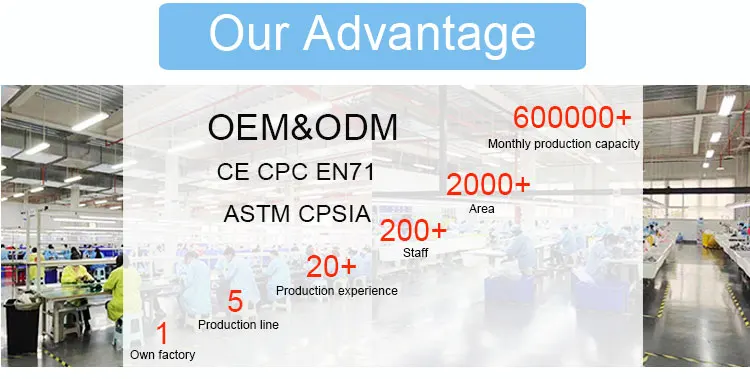 Our Advantage

OEM&ODM

CE CPC EN71

ASTM CPSIA

600000+
Monthly production capacity

2000+
Area

200+
Staff

20+
Production experience

5
Production line

1
Own factory